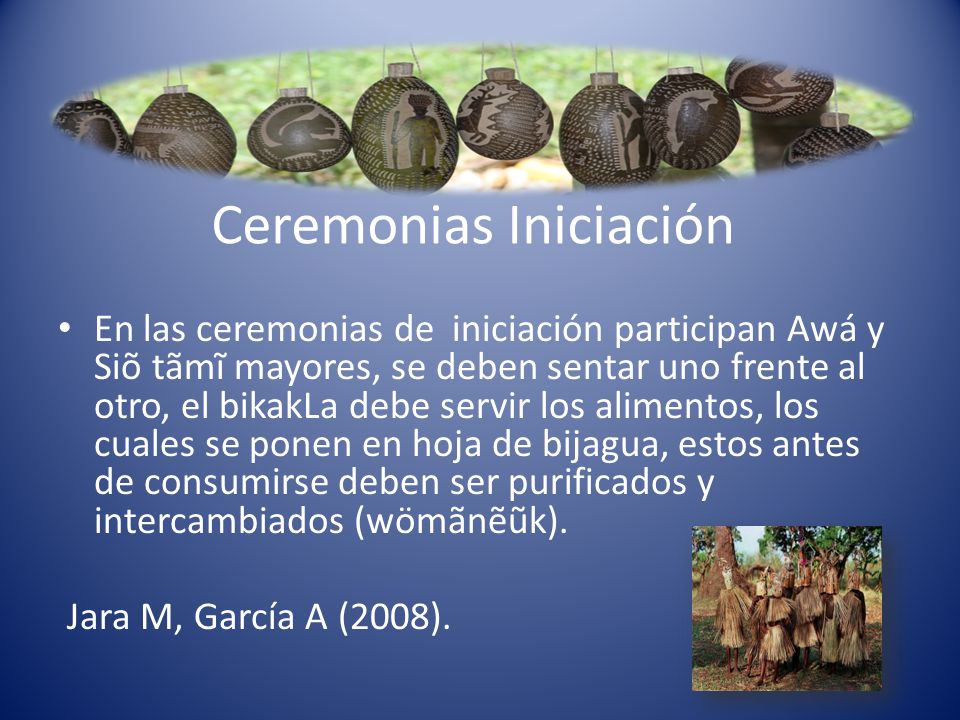 Ceremonias Iniciación

• En las ceremonias de iniciación participan Awá y Siõ tãmĩ mayores, se deben sentar uno frente al otro, el bikakLa debe servir los alimentos, los cuales se ponen en hoja de bijagua, estos antes de consumirse deben ser purificados y intercambiados (wömãnẽũk).

Jara M, García A (2008).